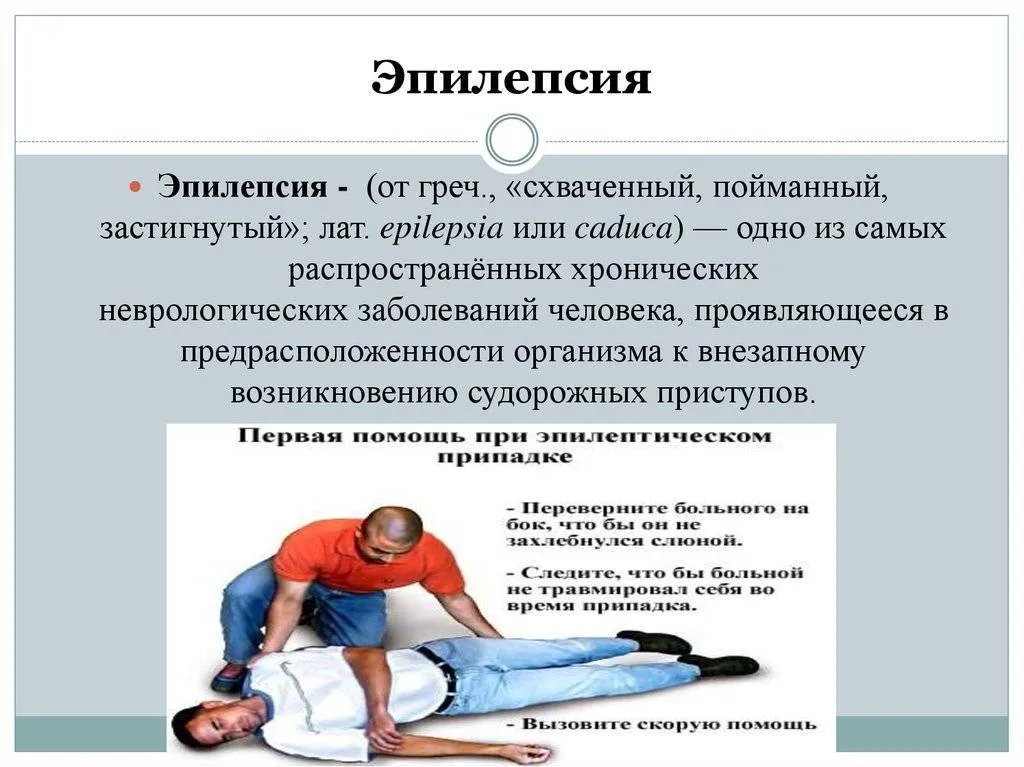 Эпилепсия

Эпилепсия - (от греч., «схваченный, пойманный, застигнутый»; лат. epilepsia или caduca) — одно из самых распространённых хронических неврологических заболеваний человека, проявляющееся в предрасположенности организма к внезапному возникновению судорожных приступов.

Первая помощь при эпилептическом припадке

- Переверните больного на бок, что бы он не захлебнулся слюной.

- Следите, что бы больной не травмировал себя во время припадка.

- Вызовите скорую помощь